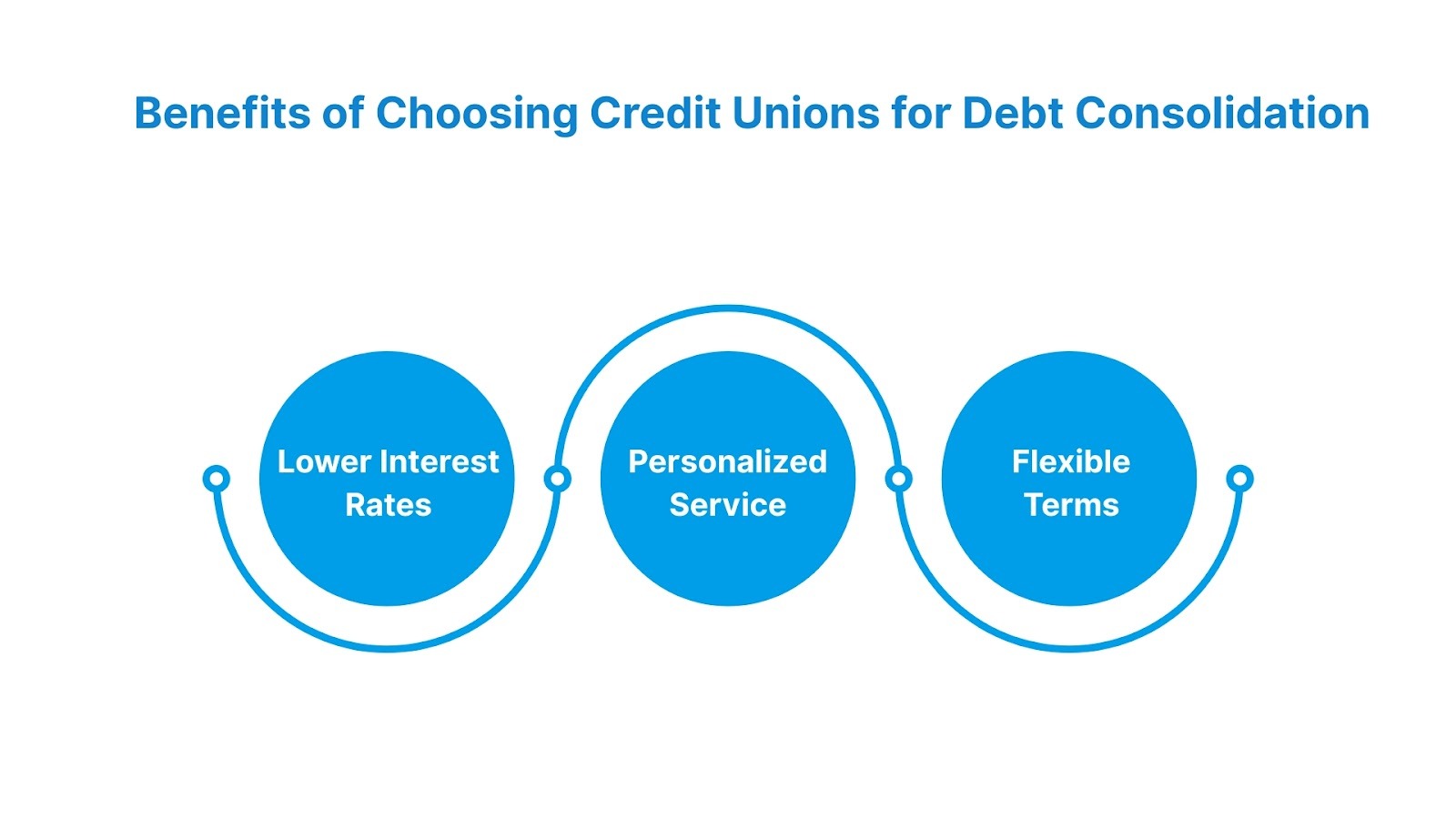 Benefits of Choosing Credit Unions for Debt Consolidation

Lower Interest Rates

Personalized Service

Flexible Terms